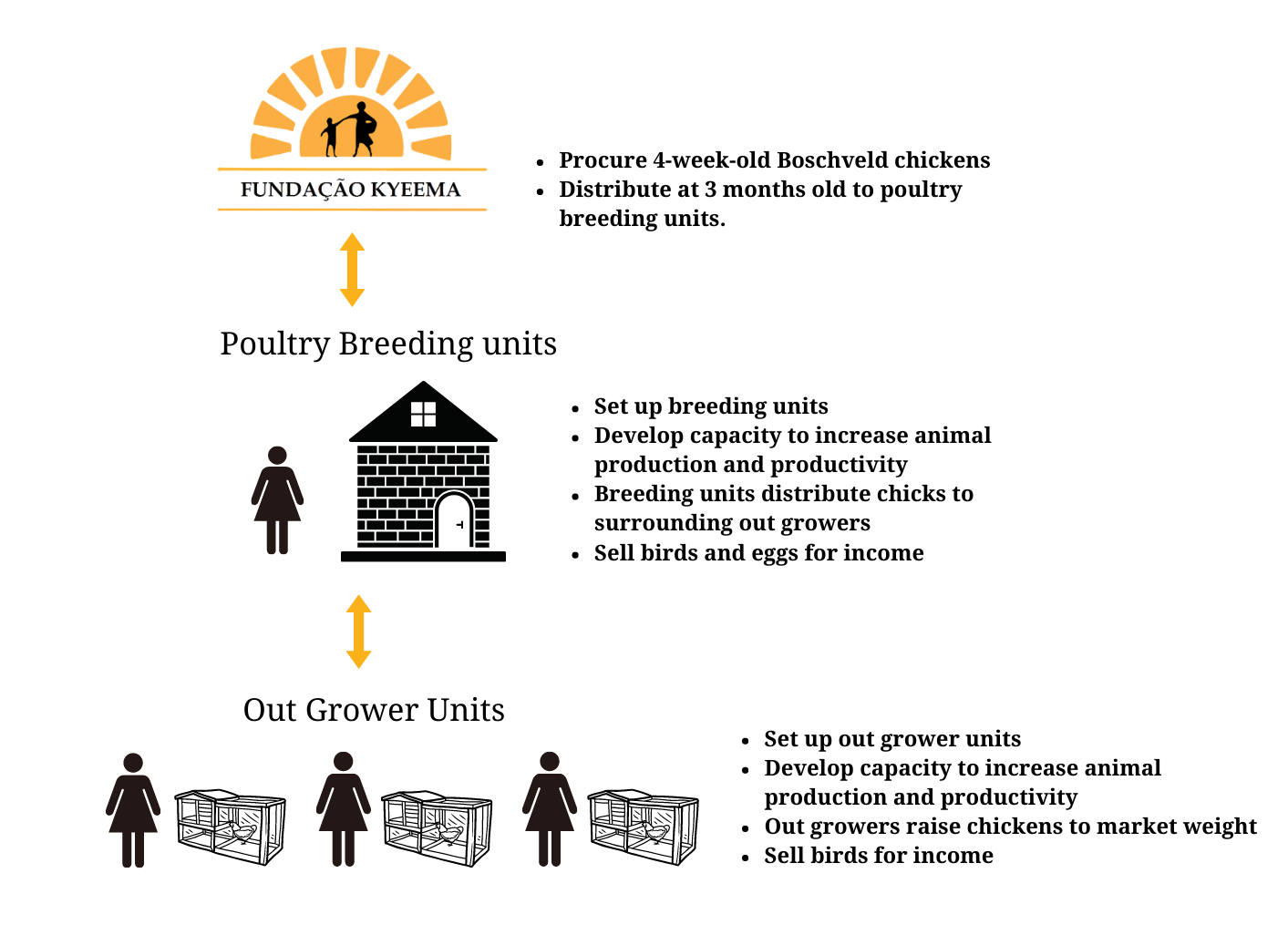 FUNDAÇÃO KYEEMA

- Procure 4-week-old Boschveld chickens
- Distribute at 3 months old to poultry breeding units.

Poultry Breeding units

- Set up breeding units
- Develop capacity to increase animal production and productivity
- Breeding units distribute chicks to surrounding out growers
- Sell birds and eggs for income

Out Grower Units

- Set up out grower units
- Develop capacity to increase animal production and productivity
- Out growers raise chickens to market weight
- Sell birds for income